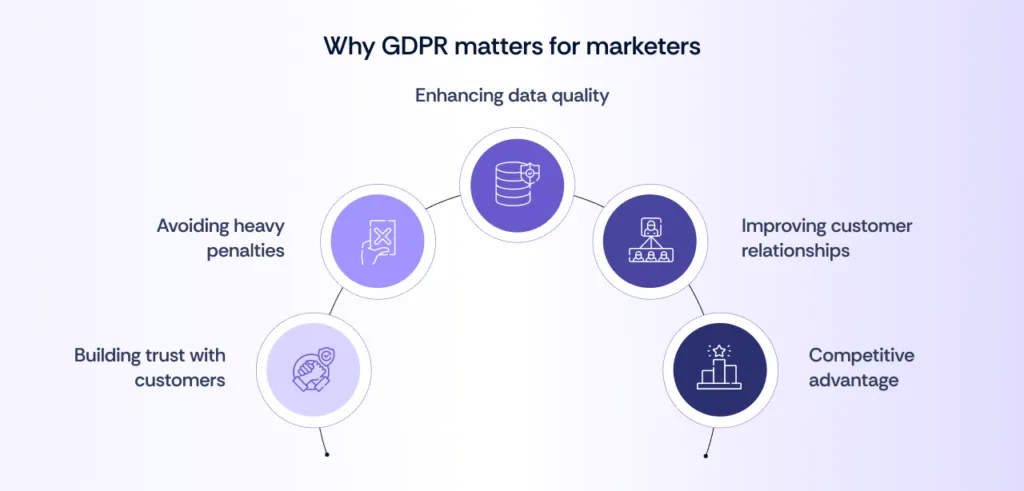 Why GDPR matters for marketers

Enhancing data quality

Avoiding heavy penalties

Improving customer relationships

Building trust with customers

Competitive advantage